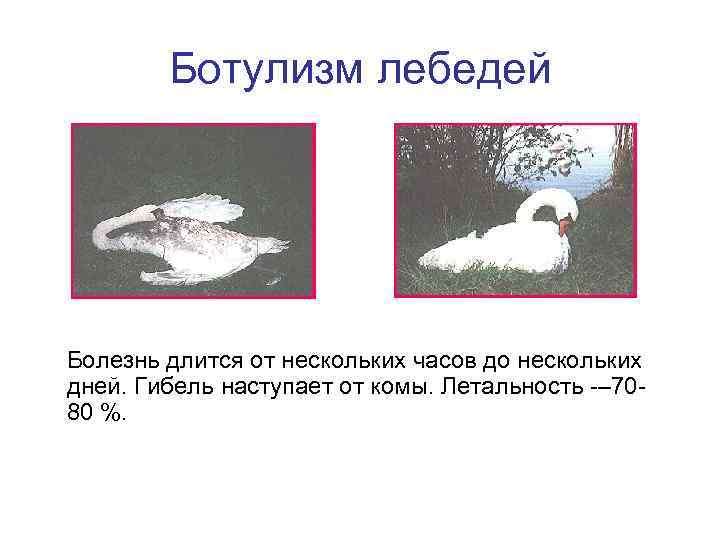 Ботулизм лебедей

Болезнь длится от нескольких часов до нескольких дней. Гибель наступает от комы. Летальность -–70-80 %.